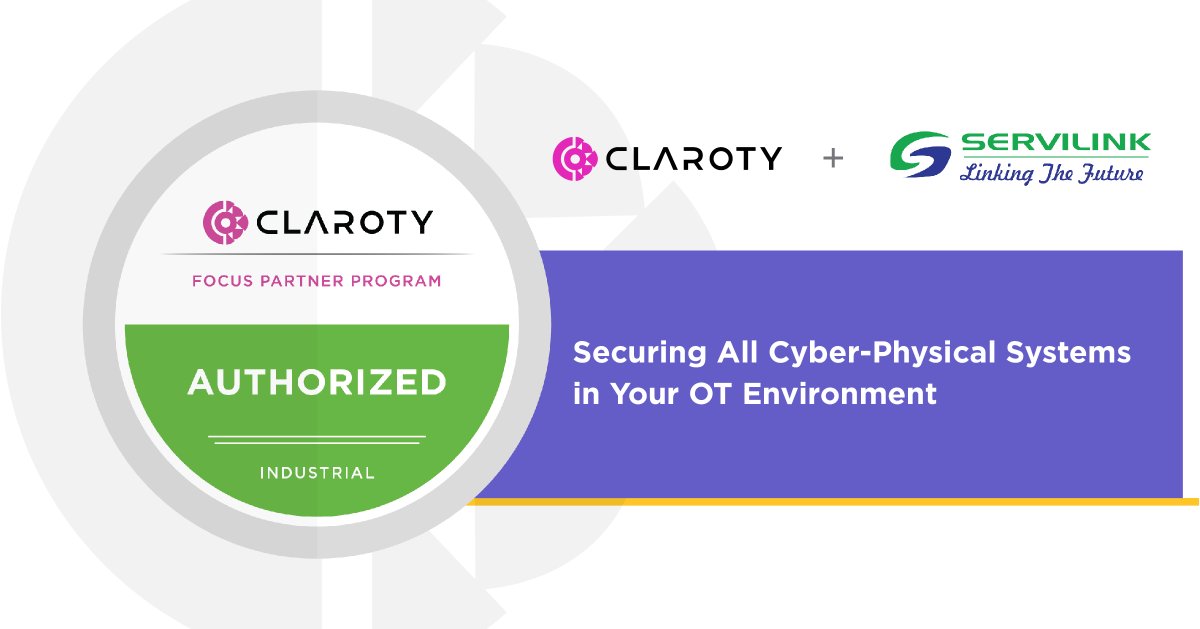 CLAROTY

FOCUS PARTNER PROGRAM

AUTHORIZED

INDUSTRIAL

CLAROTY + SERVILINK
Linking The Future

Securing All Cyber-Physical Systems in Your OT Environment